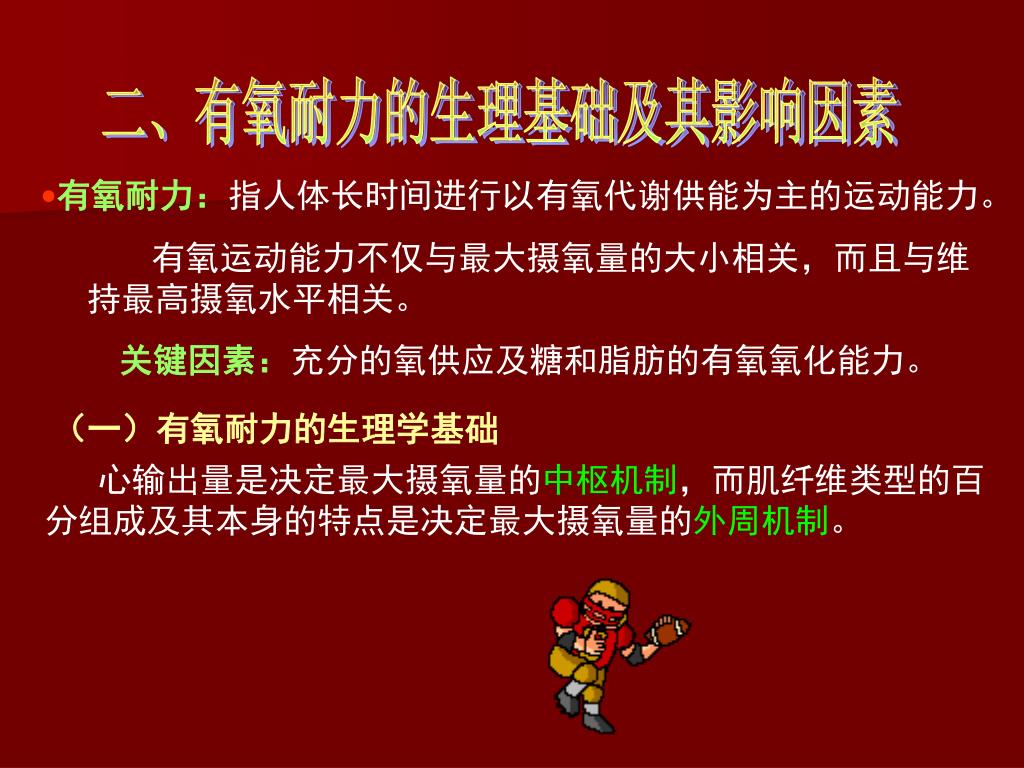 二、有氧耐力的生理基础及其影响因素

•有氧耐力：指人体长时间进行以有氧代谢供能为主的运动能力。

有氧运动能力不仅与最大摄氧量的大小相关，而且与维持最高摄氧水平相关。

关键因素：充分的氧供应及糖和脂肪的有氧氧化能力。

（一）有氧耐力的生理学基础

心输出量是决定最大摄氧量的中枢机制，而肌纤维类型的百分组成及其本身的特点是决定最大摄氧量的外周机制。